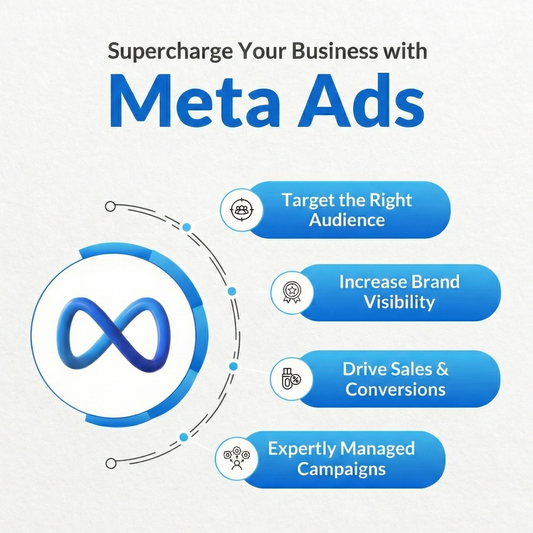 Supercharge Your Business with

Meta Ads

Target the Right Audience

Increase Brand Visibility

Drive Sales & Conversions

Expertly Managed Campaigns